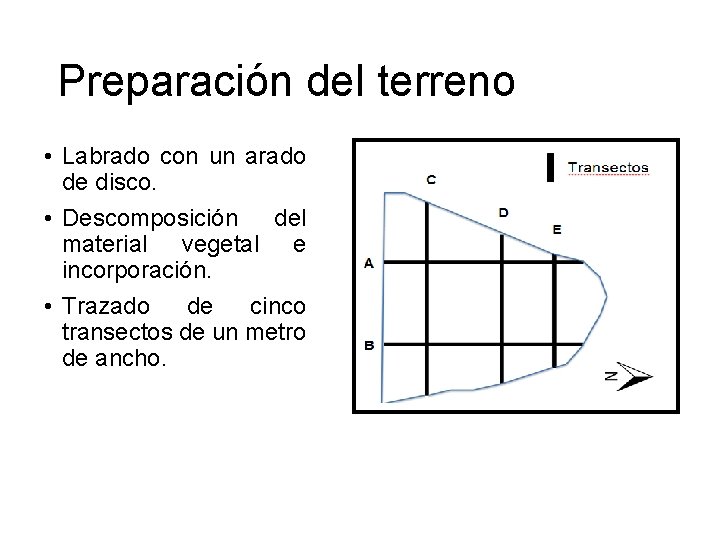 Preparación del terreno

• Labrado con un arado de disco.

• Descomposición del material vegetal e incorporación.

• Trazado de cinco transectos de un metro de ancho.

Transectos

C

D

E

A

B

N